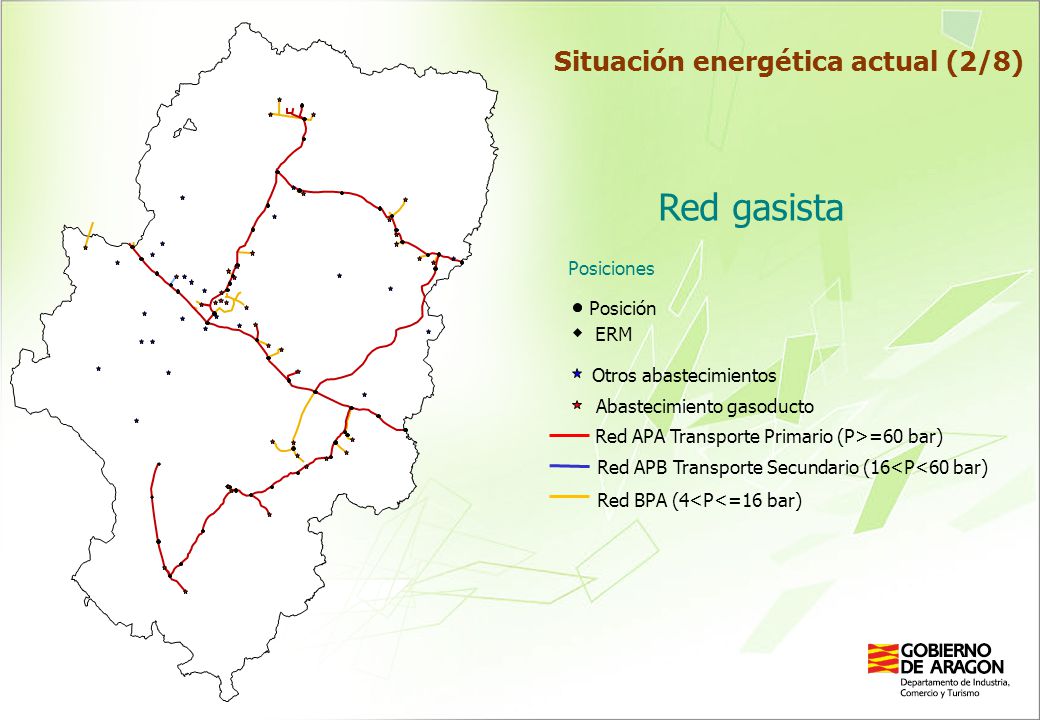 Situación energética actual (2/8)

Red gasista

Posiciones

Posición

ERM

Otros abastecimientos

Abastecimiento gasoducto

Red APA Transporte Primario (P>=60 bar)

Red APB Transporte Secundario (16<P<60 bar)

Red BPA (4<P<=16 bar)

GOBIERNO DE ARAGON
Departamento de Industria, Comercio y Turismo